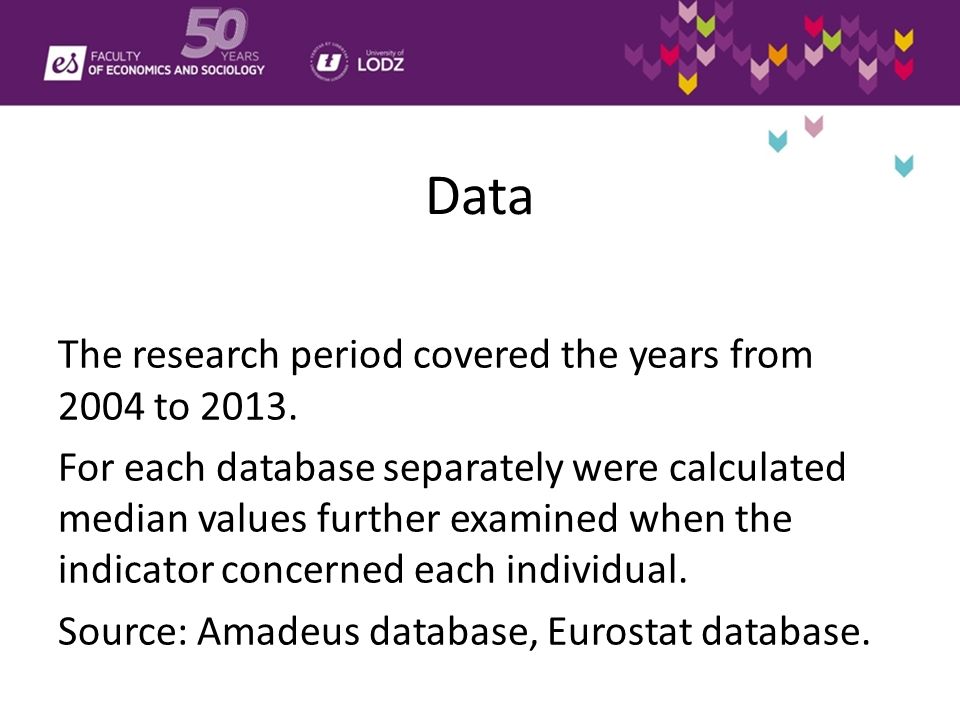 es FACULTY OF ECONOMICS AND SOCIOLOGY 50 YEARS

University of LODZ

Data

The research period covered the years from 2004 to 2013.

For each database separately were calculated median values further examined when the indicator concerned each individual.

Source: Amadeus database, Eurostat database.